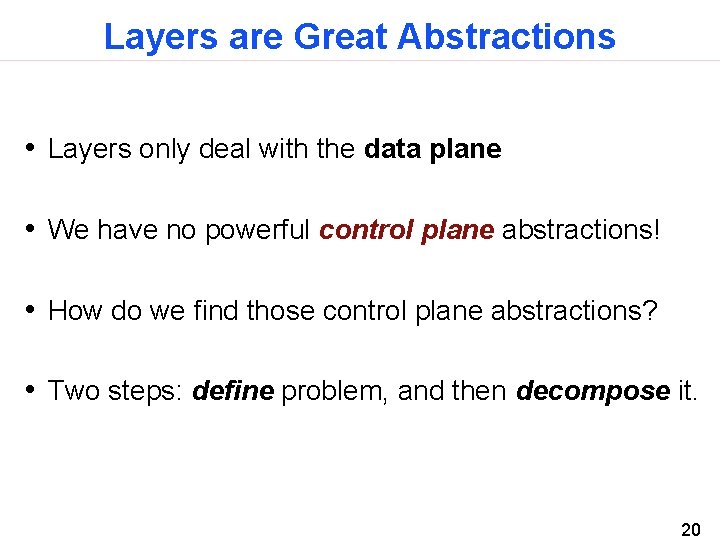 Layers are Great Abstractions

• Layers only deal with the data plane

• We have no powerful control plane abstractions!

• How do we find those control plane abstractions?

• Two steps: define problem, and then decompose it.

20